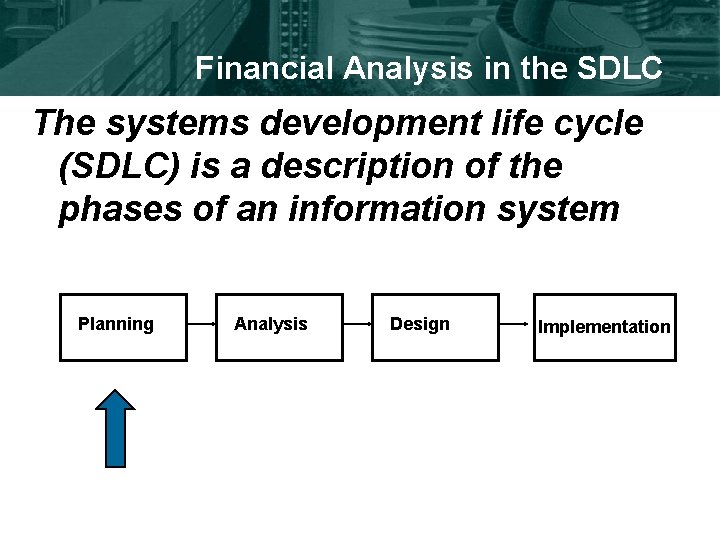 Financial Analysis in the SDLC

The systems development life cycle (SDLC) is a description of the phases of an information system

Planning

Analysis

Design

Implementation